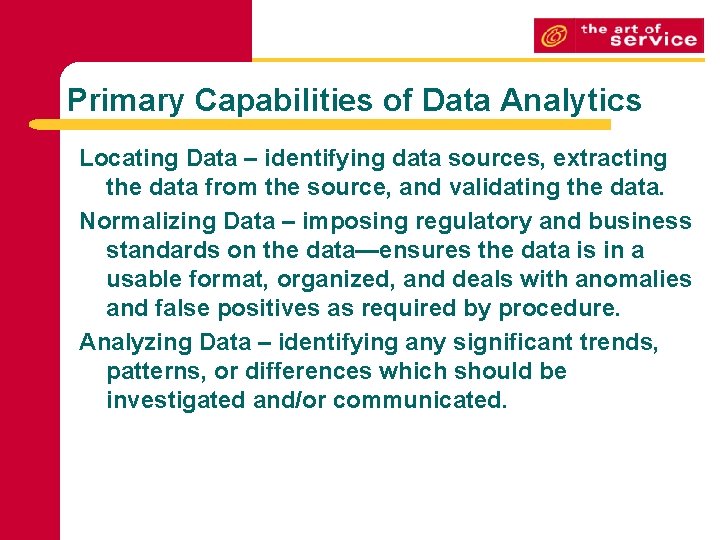 the art of service

Primary Capabilities of Data Analytics

Locating Data – identifying data sources, extracting the data from the source, and validating the data.

Normalizing Data – imposing regulatory and business standards on the data—ensures the data is in a usable format, organized, and deals with anomalies and false positives as required by procedure.

Analyzing Data – identifying any significant trends, patterns, or differences which should be investigated and/or communicated.